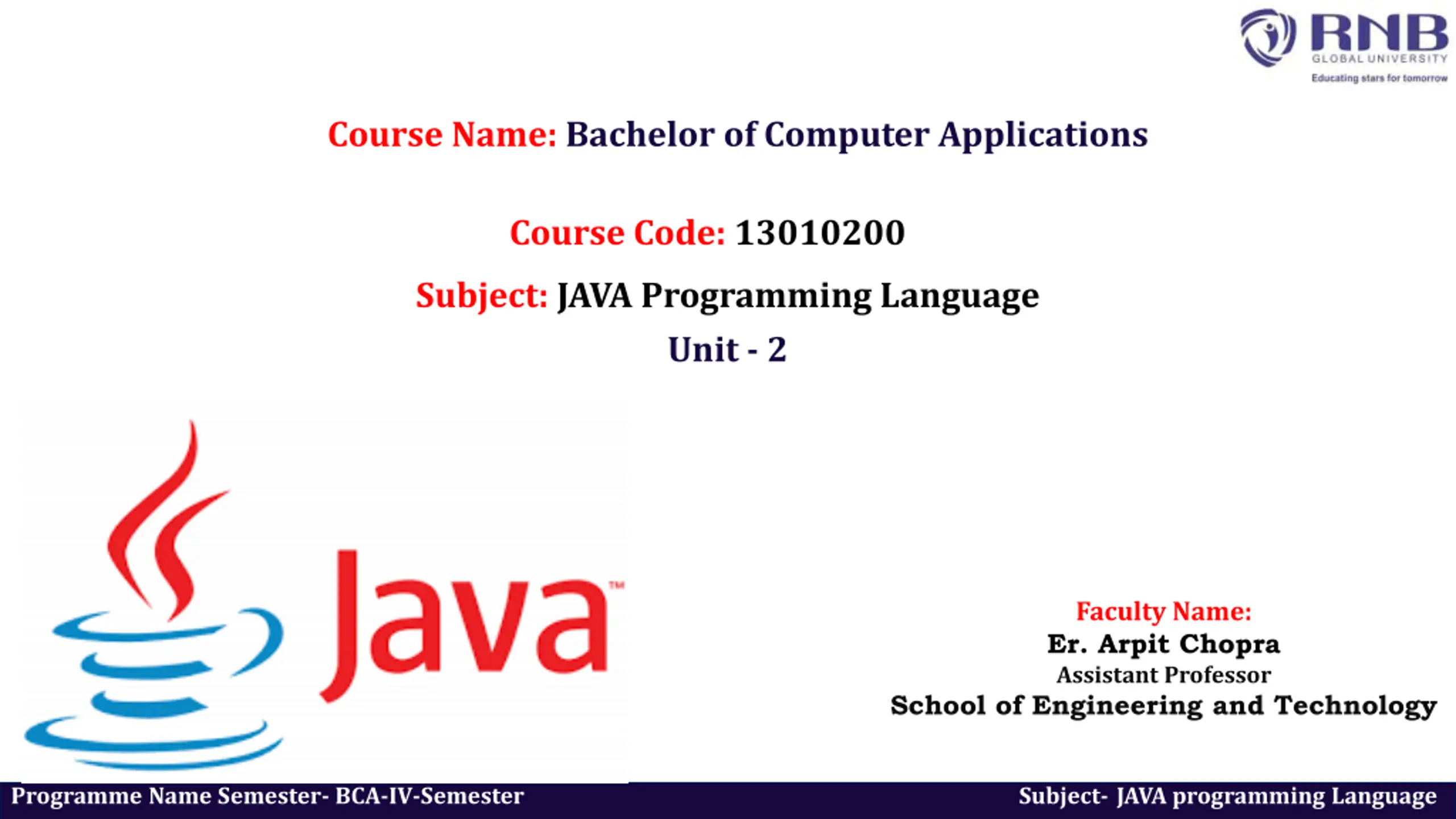 RNB
GLOBAL UNIVERSITY
Educating stars for tomorrow

Course Name: Bachelor of Computer Applications

Course Code: 13010200

Subject: JAVA Programming Language

Unit - 2

Java™

Faculty Name:
Er. Arpit Chopra
Assistant Professor
School of Engineering and Technology

Programme Name Semester- BCA-IV-Semester

Subject- JAVA programming Language